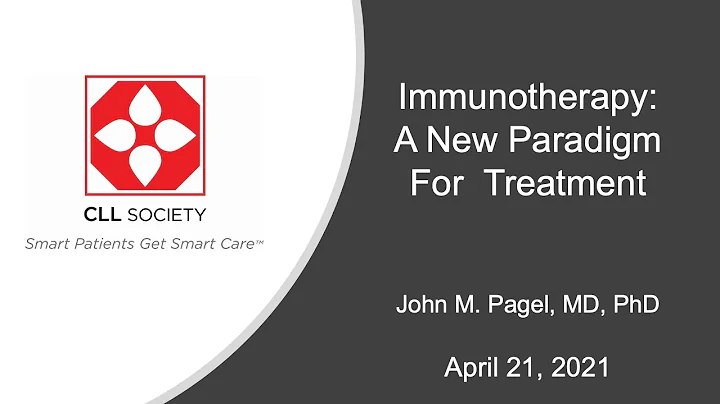 CLL SOCIETY
Smart Patients Get Smart Care™

Immunotherapy: A New Paradigm For Treatment

John M. Pagel, MD, PhD

April 21, 2021